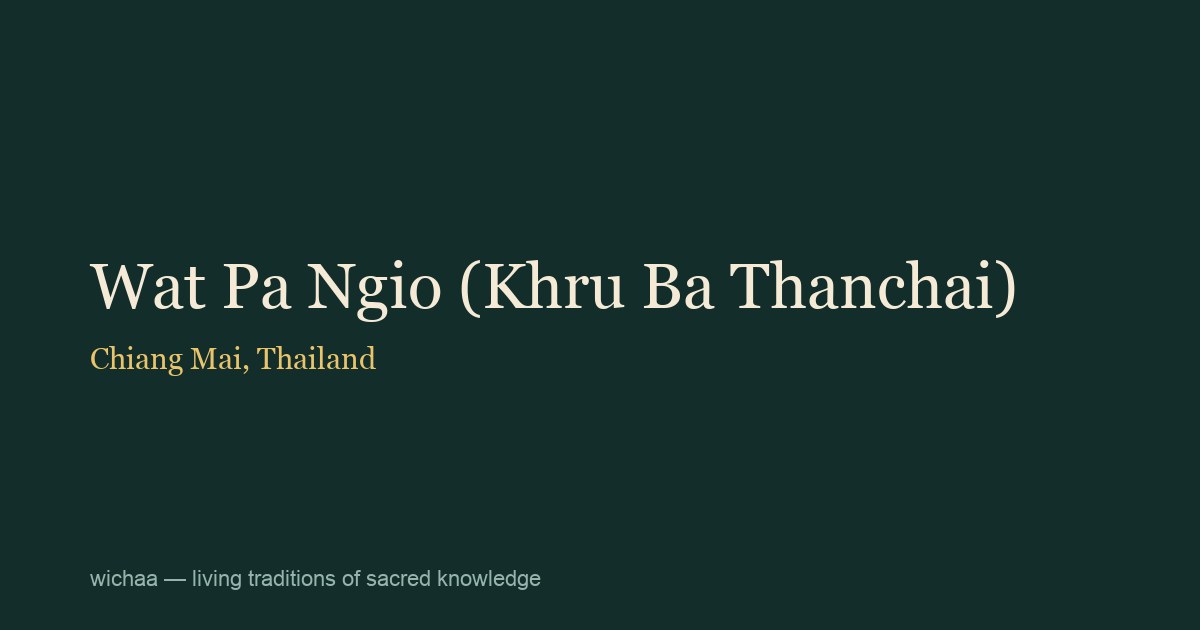 Wat Pa Ngio (Khru Ba Thanchai)

Chiang Mai, Thailand

wichaa — living traditions of sacred knowledge